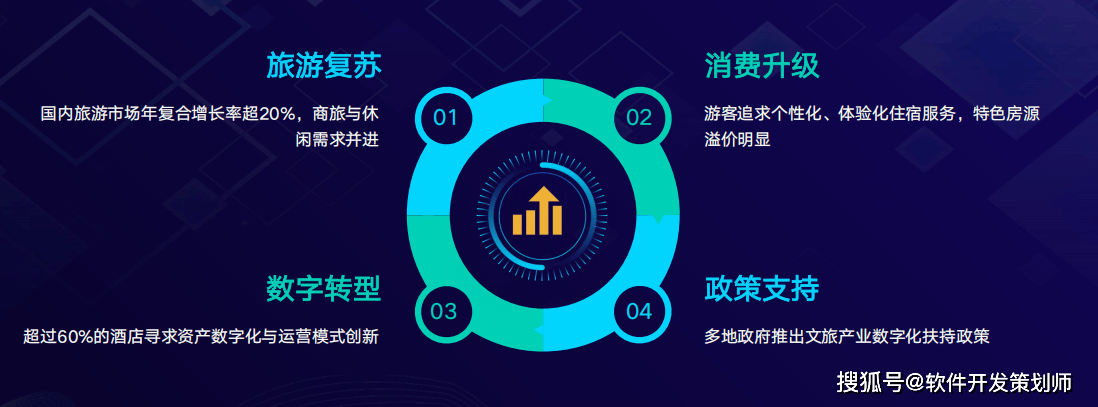 旅游复苏

国内旅游市场年复合增长率超20%，商旅与休闲需求并进

01

消费升级

游客追求个性化、体验化住宿服务，特色房源溢价明显

02

数字转型

超过60%的酒店寻求资产数字化与运营模式创新

03

政策支持

多地政府推出文旅产业数字化扶持政策

04

搜狐号@软件开发策划师